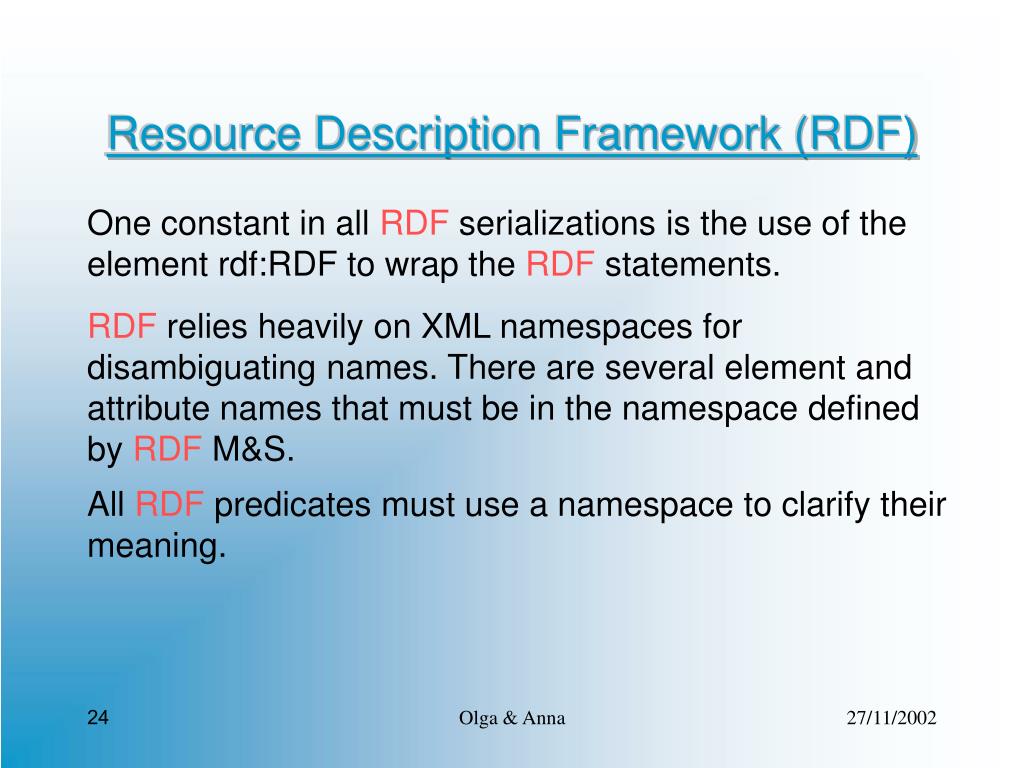 Resource Description Framework (RDF)

One constant in all RDF serializations is the use of the element rdf:RDF to wrap the RDF statements.

RDF relies heavily on XML namespaces for disambiguating names. There are several element and attribute names that must be in the namespace defined by RDF M&S.

All RDF predicates must use a namespace to clarify their meaning.

24

Olga & Anna

27/11/2002